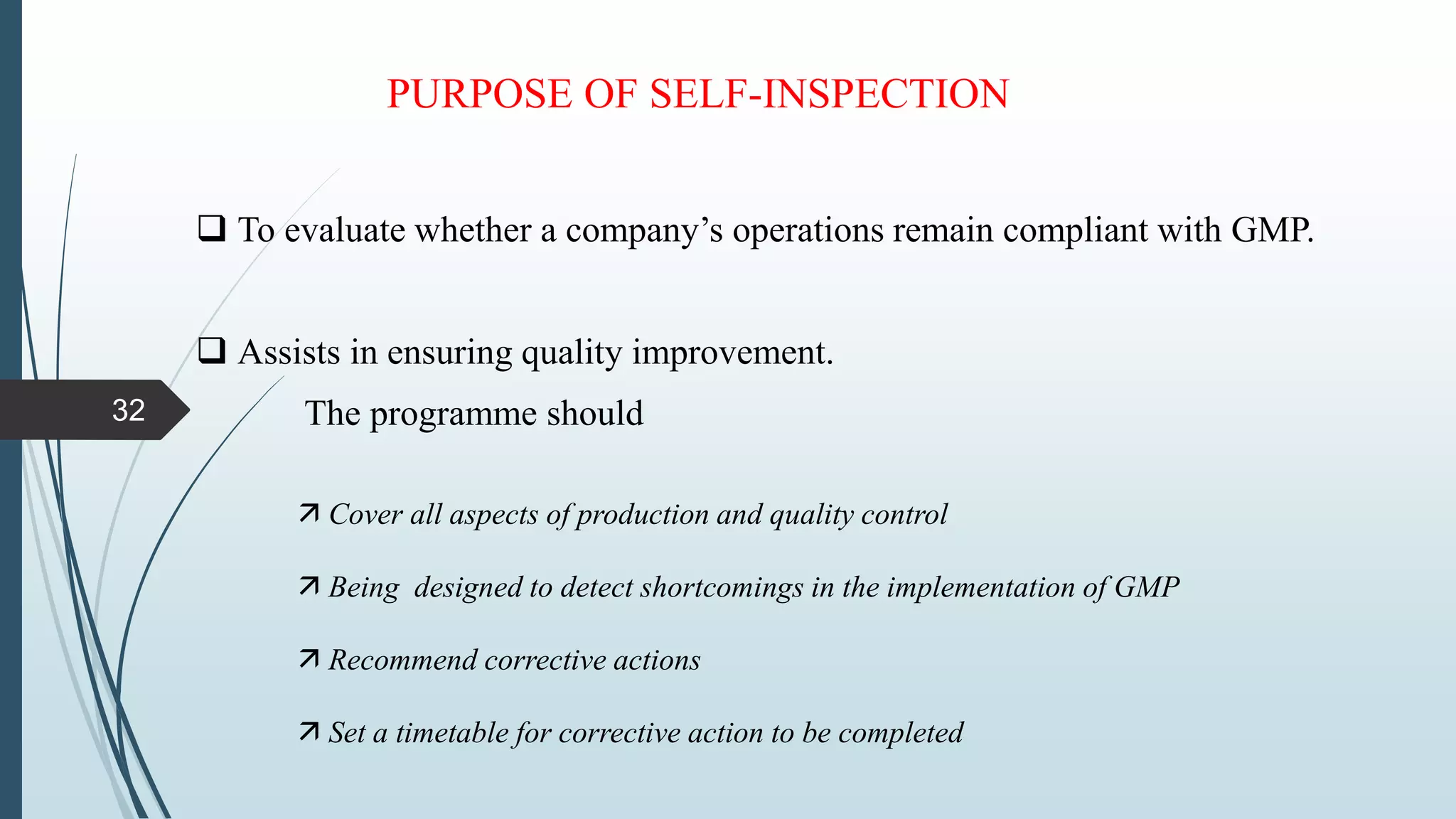 PURPOSE OF SELF-INSPECTION

❑ To evaluate whether a company's operations remain compliant with GMP.

❑ Assists in ensuring quality improvement.

32

The programme should

↗ Cover all aspects of production and quality control

↗ Being designed to detect shortcomings in the implementation of GMP

↗ Recommend corrective actions

↗ Set a timetable for corrective action to be completed